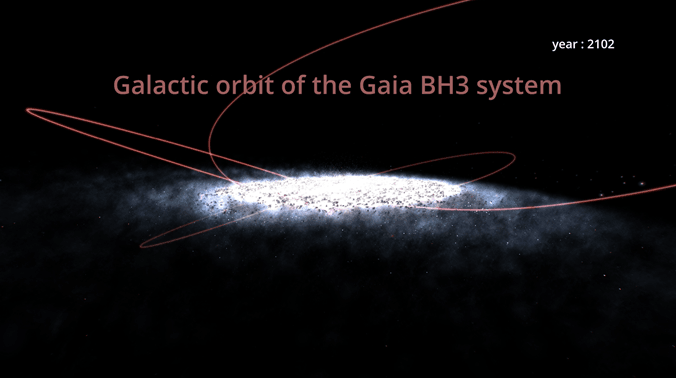 year : 2102

Galactic orbit of the Gaia BH3 system